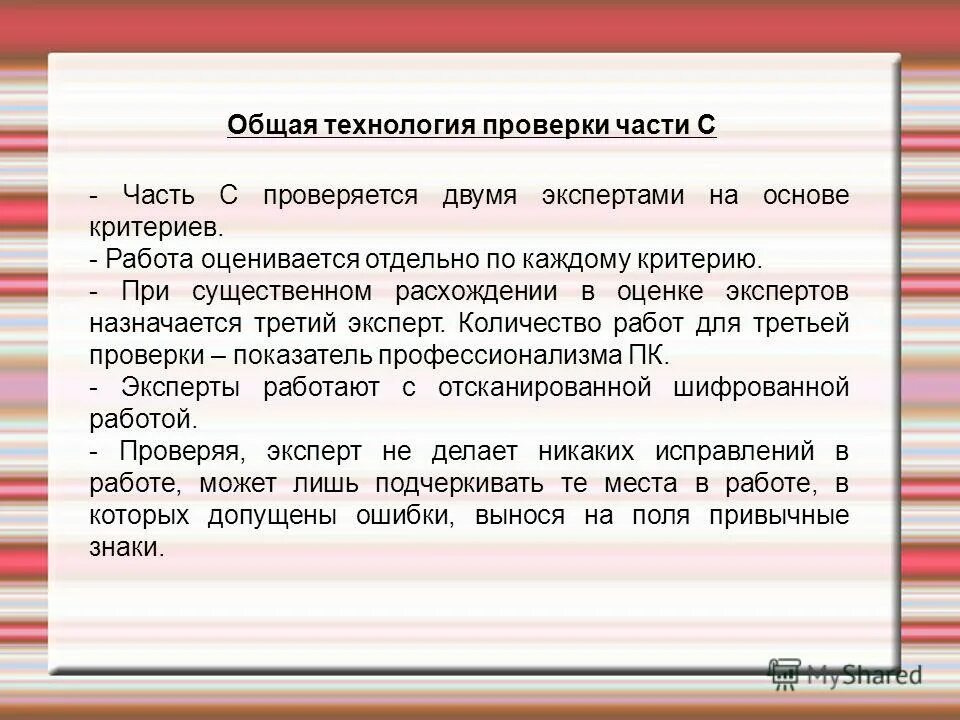 Общая технология проверки части С

- Часть С проверяется двумя экспертами на основе критериев.
- Работа оценивается отдельно по каждому критерию.
- При существенном расхождении в оценке экспертов назначается третий эксперт. Количество работ для третьей проверки – показатель профессионализма ПК.
- Эксперты работают с отсканированной шифрованной работой.
- Проверяя, эксперт не делает никаких исправлений в работе, может лишь подчеркивать те места в работе, в которых допущены ошибки, вынося на поля привычные знаки.

MyShared